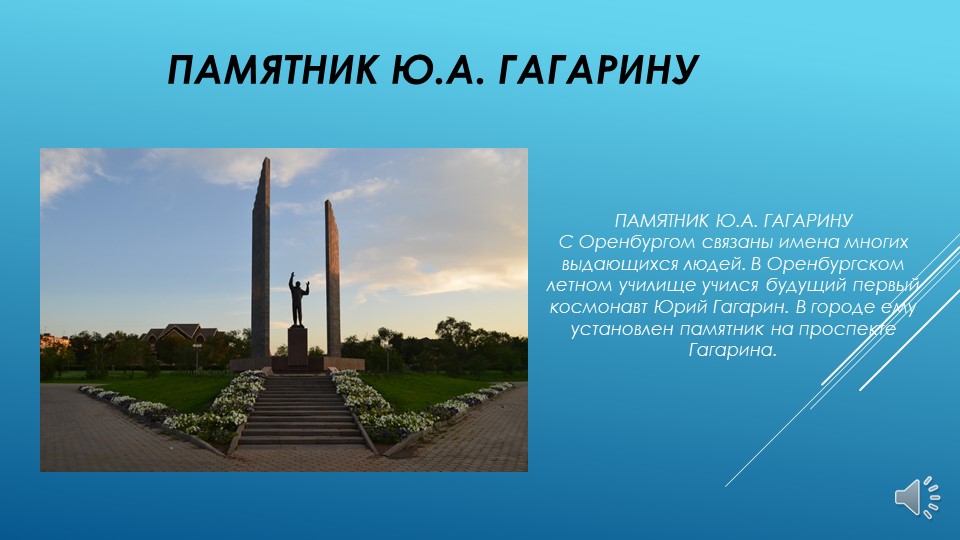 ПАМЯТНИК Ю.А. ГАГАРИНУ

ПАМЯТНИК Ю.А. ГАГАРИНУ
С Оренбургом связаны имена многих выдающихся людей. В Оренбургском летном училище учился будущий первый космонавт Юрий Гагарин. В городе ему установлен памятник на проспекте Гагарина.